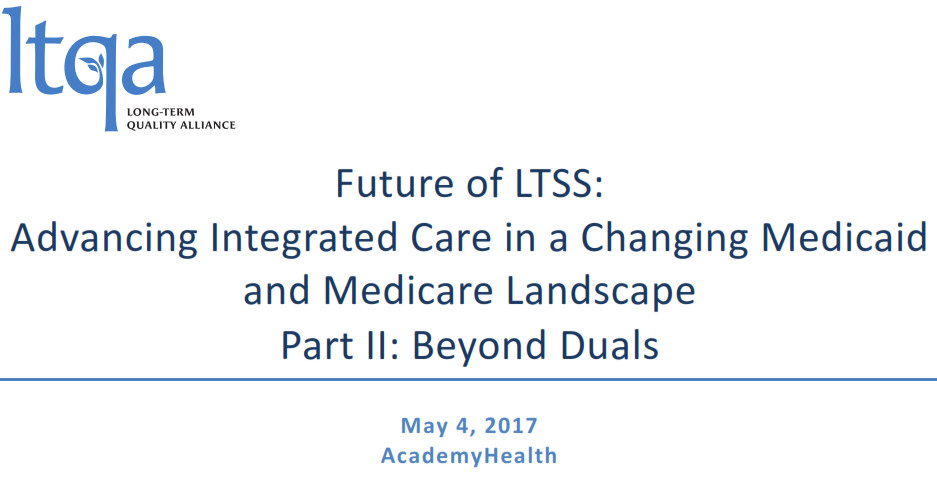 ltqa
LONG-TERM QUALITY ALLIANCE

Future of LTSS:
Advancing Integrated Care in a Changing Medicaid and Medicare Landscape
Part II: Beyond Duals

May 4, 2017
AcademyHealth